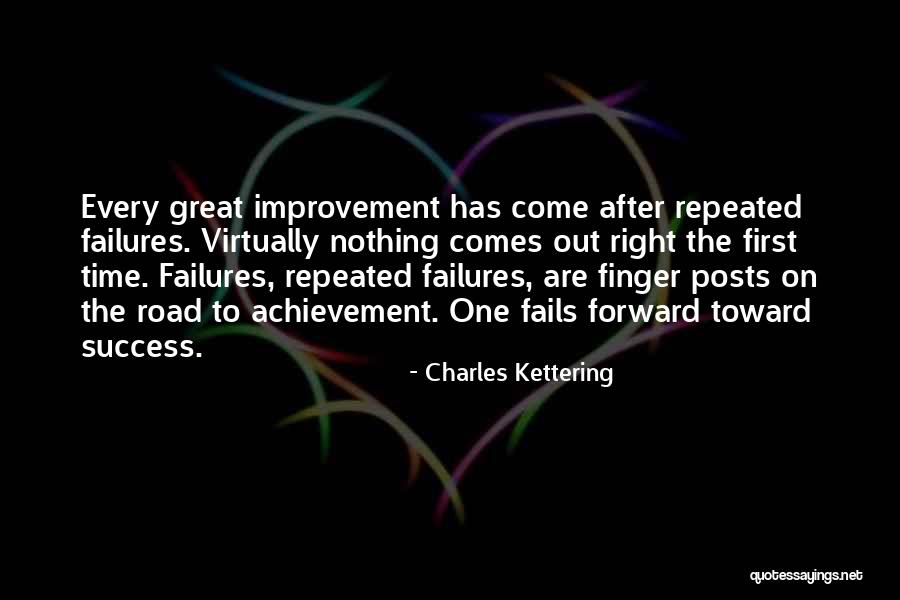 Every great improvement has come after repeated failures. Virtually nothing comes out right the first time. Failures, repeated failures, are finger posts on the road to achievement. One fails forward toward success.

- Charles Kettering

quotessayings.net